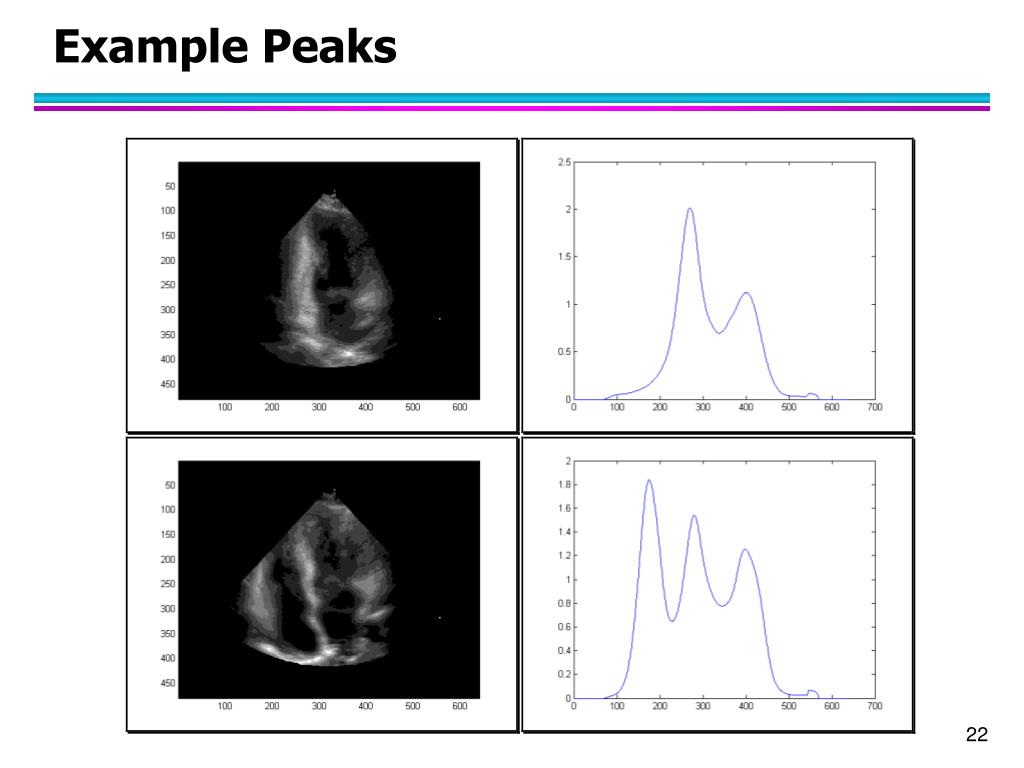 Example Peaks

50
100
150
200
250
300
350
400
450
100 200 300 400 500 600

2.5
2
1.5
1
0.5
0
0 100 200 300 400 500 600 700

50
100
150
200
250
300
350
400
450
100 200 300 400 500 600

2
1.8
1.6
1.4
1.2
1
0.8
0.6
0.4
0.2
0
0 100 200 300 400 500 600 700

22